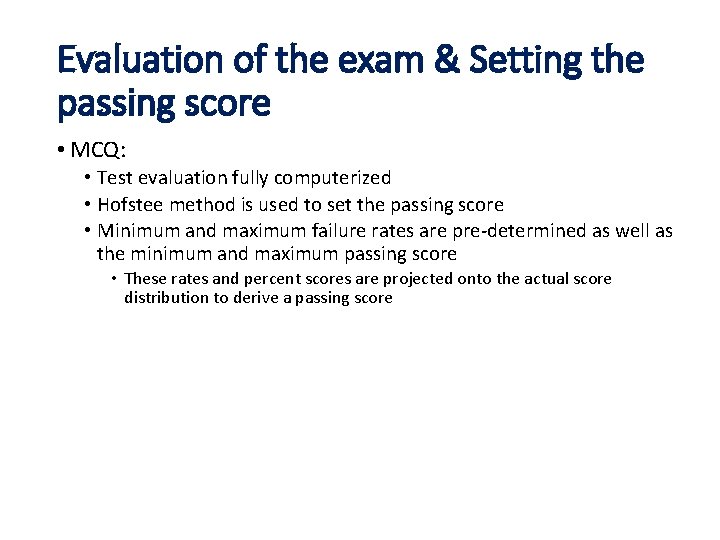 Evaluation of the exam & Setting the passing score

• MCQ:
 • Test evaluation fully computerized
 • Hofstee method is used to set the passing score
 • Minimum and maximum failure rates are pre-determined as well as the minimum and maximum passing score
  • These rates and percent scores are projected onto the actual score distribution to derive a passing score